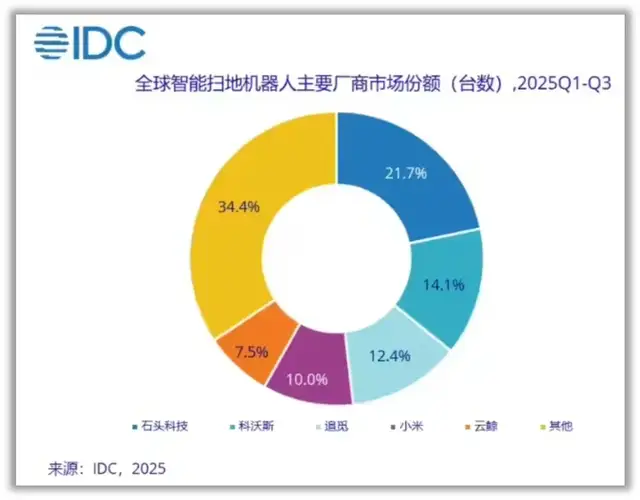 IDC

全球智能扫地机器人主要厂商市场份额（台数）,2025Q1-Q3

21.7%
14.1%
12.4%
10.0%
7.5%
34.4%

石头科技
科沃斯
追觅
小米
云鲸
其他

来源：IDC，2025